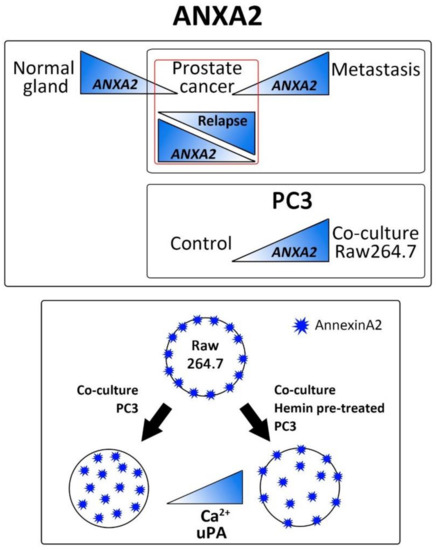 ANXA2

Normal gland

ANXA2

Prostate cancer

ANXA2

Metastasis

Relapse

ANXA2

PC3

Control

ANXA2

Co-culture Raw264.7

AnnexinA2

Raw 264.7

Co-culture PC3

Co-culture Hemin pre-treated PC3

$Ca^{2+}$
uPA